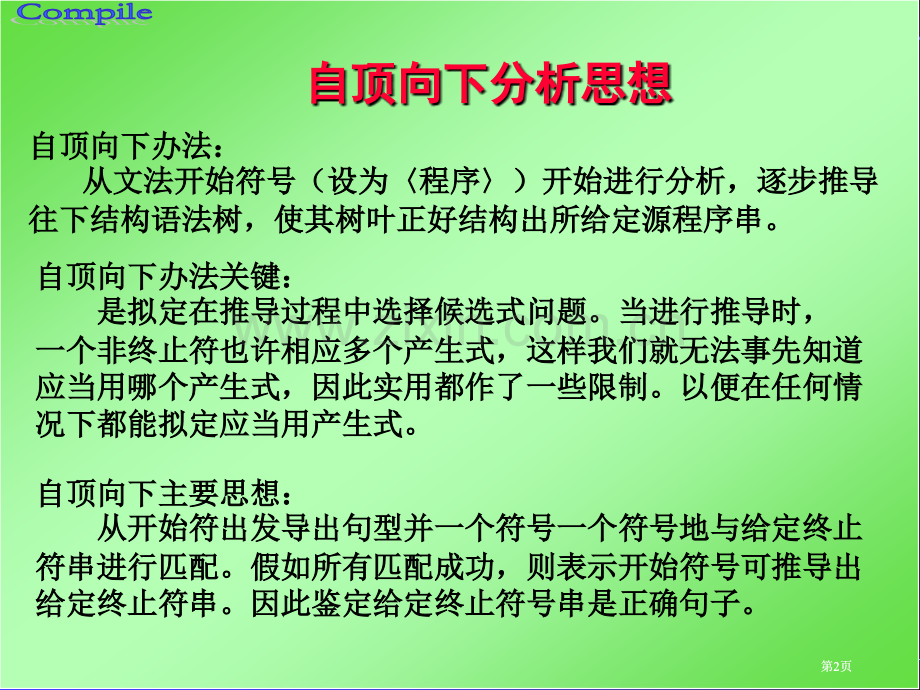 Compile

自顶向下分析思想

自顶向下办法：

从文法开始符号（设为〈程序〉）开始进行分析，逐步推导往下结构语法树，使其树叶正好结构出所给定源程序串。

自顶向下办法关键：

是拟定在推导过程中选择候选式问题。当进行推导时，一个非终止符也许相应多个产生式，这样我们就无法事先知道应当用哪个产生式，因此实用都作了一些限制。以便在任何情况下都能拟定应当用产生式。

自顶向下主要思想：

从开始符出发导出句型并一个符号一个符号地与给定终止符串进行匹配。假如所有匹配成功，则表示开始符号可推导出给定终止符串。因此鉴定给定终止符号串是正确句子。

第2页